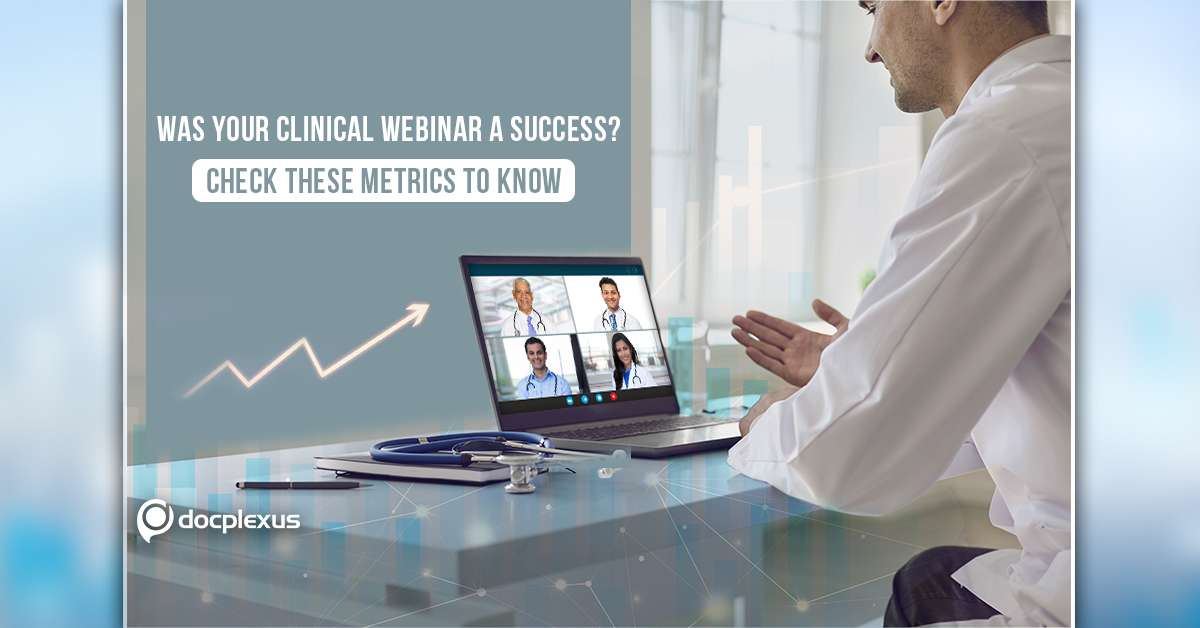 WAS YOUR CLINICAL WEBINAR A SUCCESS?

CHECK THESE METRICS TO KNOW

docplexus